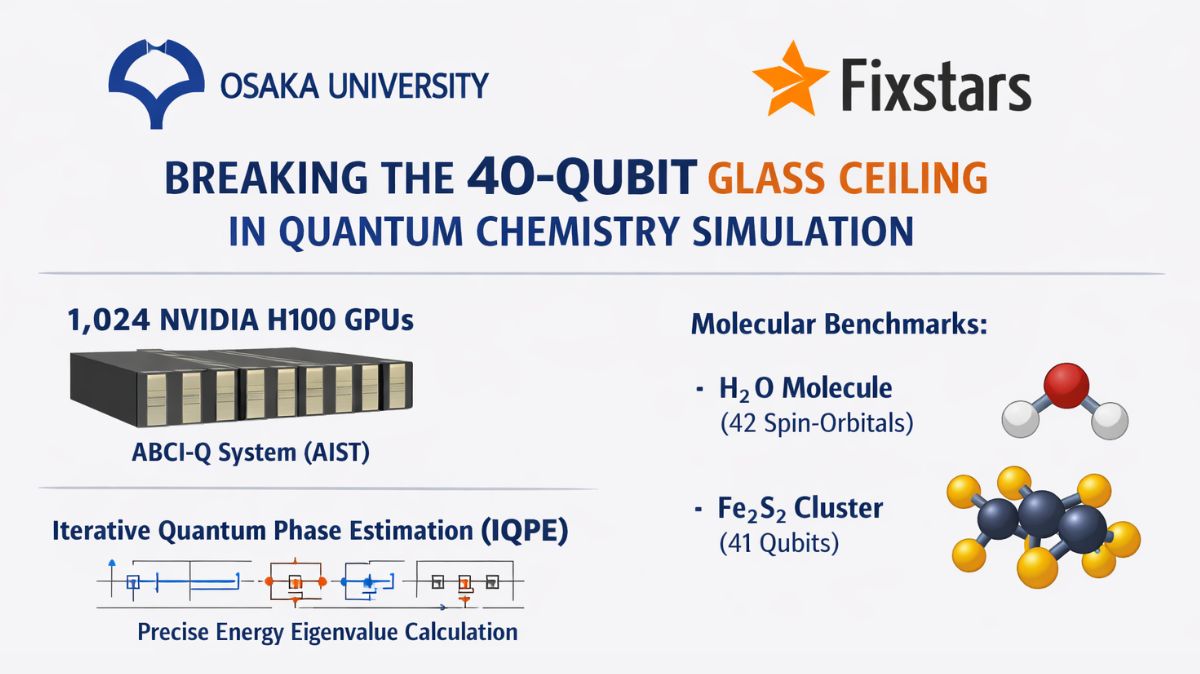 OSAKA UNIVERSITY

Fixstars

BREAKING THE 40-QUBIT GLASS CEILING IN QUANTUM CHEMISTRY SIMULATION

1,024 NVIDIA H100 GPUs

ABCI-Q System (AIST)

Iterative Quantum Phase Estimation (IQPE)

Precise Energy Eigenvalue Calculation

Molecular Benchmarks:

- $H_2O$ Molecule
(42 Spin-Orbitals)

- $Fe_2S_2$ Cluster
(41 Qubits)